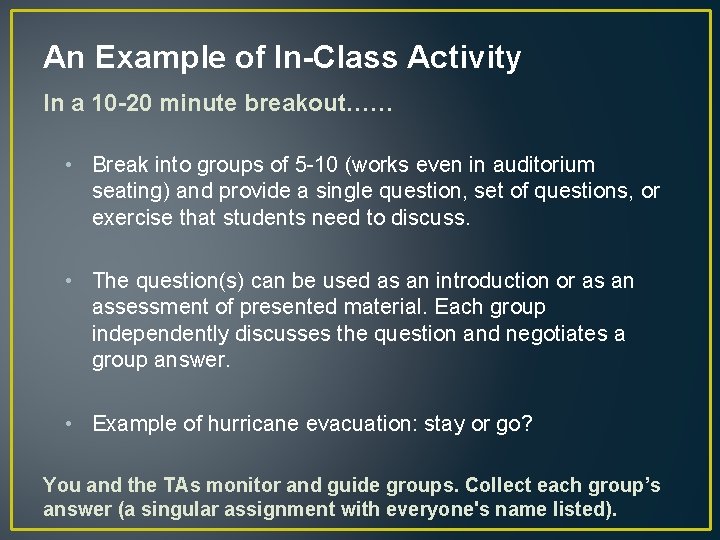 An Example of In-Class Activity

In a 10-20 minute breakout……

• Break into groups of 5-10 (works even in auditorium seating) and provide a single question, set of questions, or exercise that students need to discuss.

• The question(s) can be used as an introduction or as an assessment of presented material. Each group independently discusses the question and negotiates a group answer.

• Example of hurricane evacuation: stay or go?

You and the TAs monitor and guide groups. Collect each group's answer (a singular assignment with everyone's name listed).